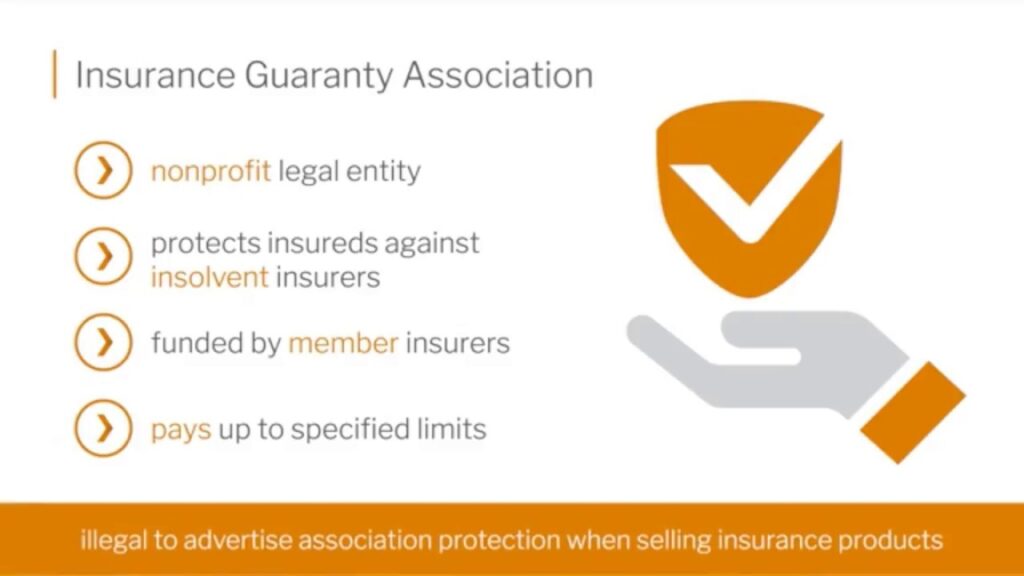 Insurance Guaranty Association

nonprofit legal entity

protects insureds against insolvent insurers

funded by member insurers

pays up to specified limits

illegal to advertise association protection when selling insurance products